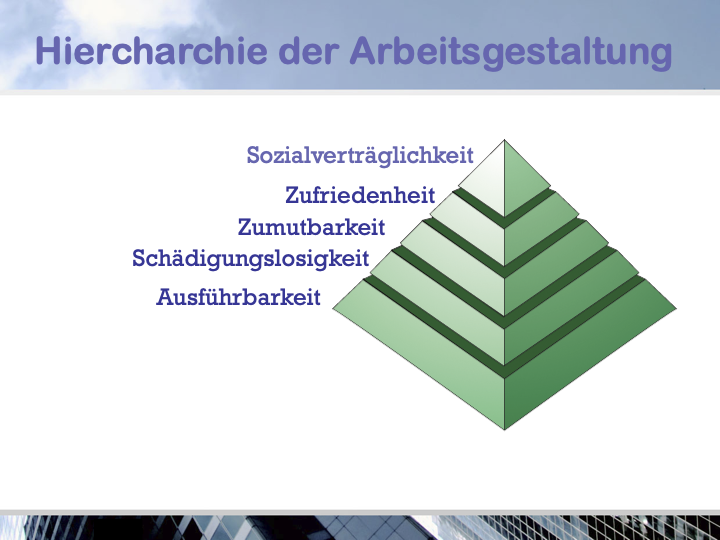 Hiercharchie der Arbeitsgestaltung

Sozialverträglichkeit
Zufriedenheit
Zumutbarkeit
Schädigungslosigkeit
Ausführbarkeit